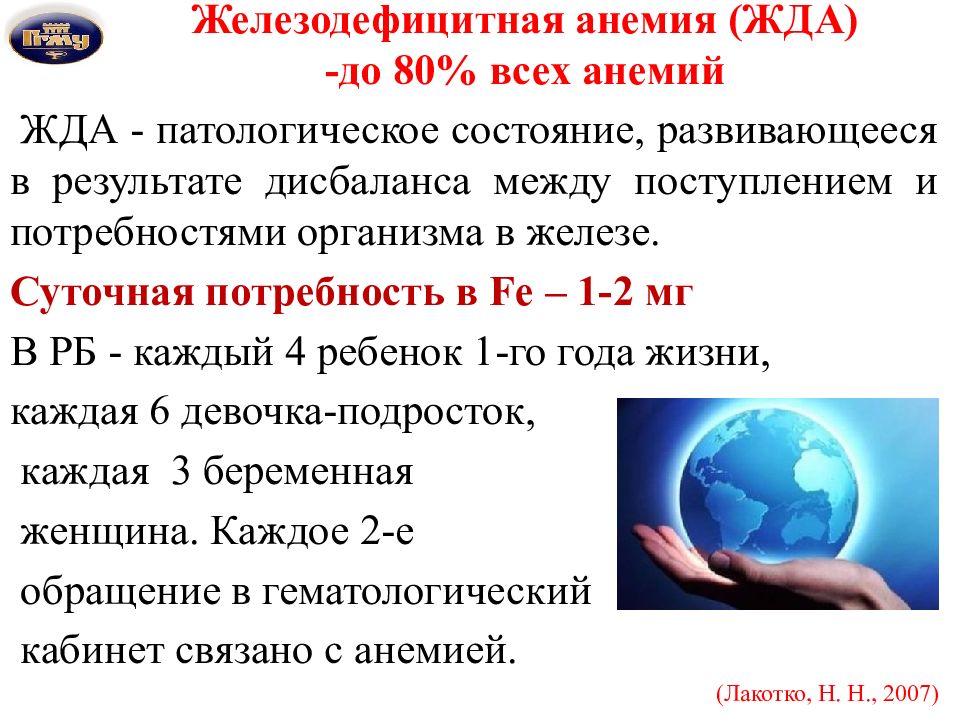 ГрГМУ

Железодефицитная анемия (ЖДА) -до 80% всех анемий

ЖДА - патологическое состояние, развивающееся в результате дисбаланса между поступлением и потребностями организма в железе.

Суточная потребность в Fe – 1-2 мг

В РБ - каждый 4 ребенок 1-го года жизни, каждая 6 девочка-подросток, каждая 3 беременная женщина. Каждое 2-е обращение в гематологический кабинет связано с анемией.

(Лакотко, Н. Н., 2007)